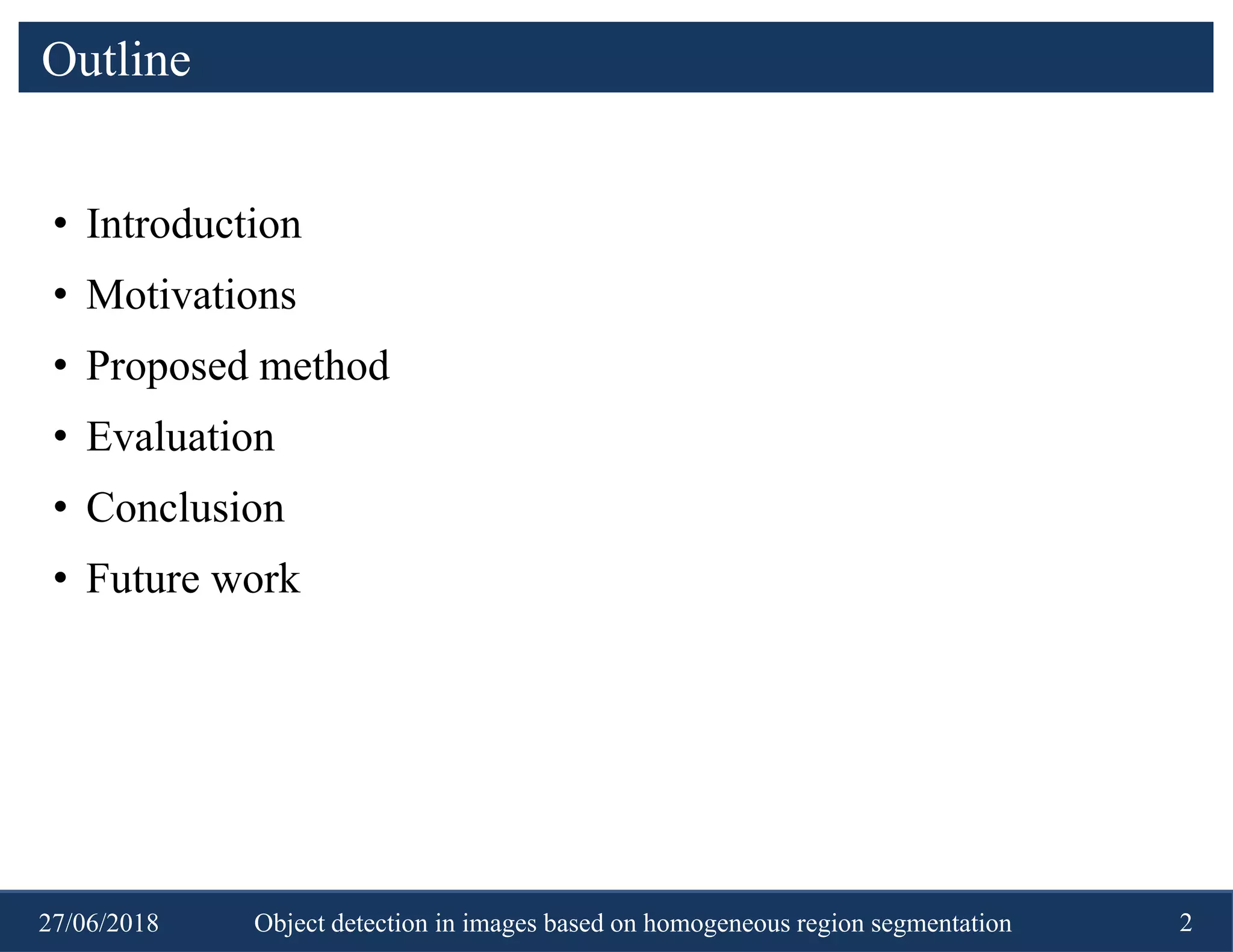 Outline

• Introduction
• Motivations
• Proposed method
• Evaluation
• Conclusion
• Future work

27/06/2018 Object detection in images based on homogeneous region segmentation 2